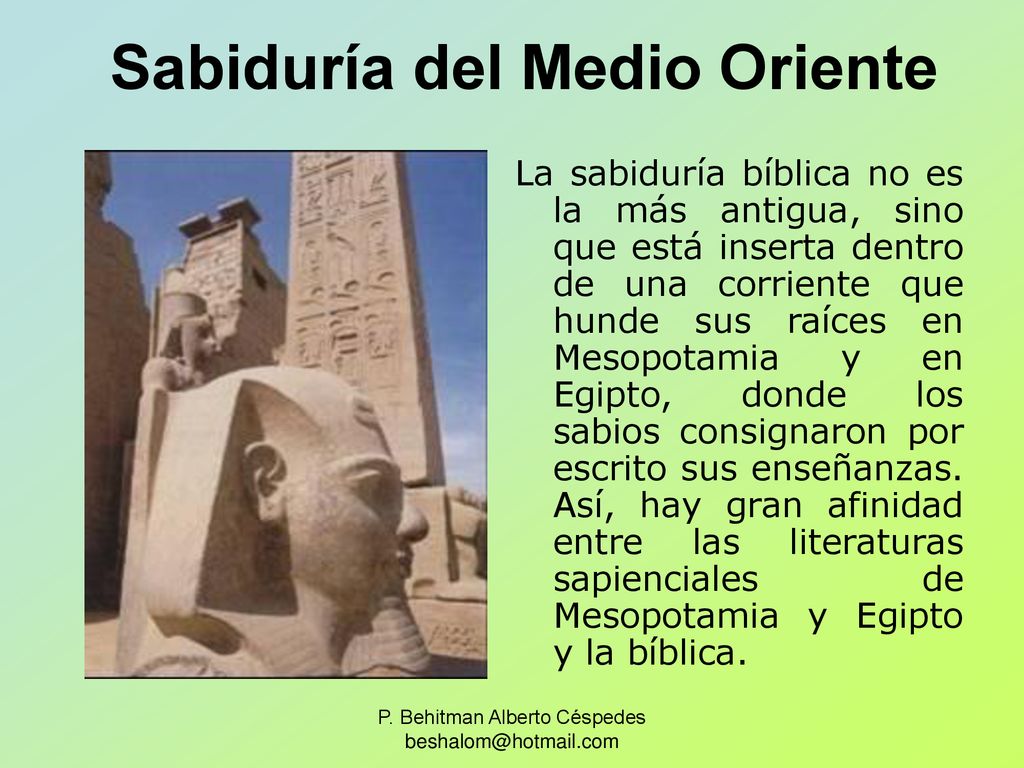 Sabiduría del Medio Oriente

La sabiduría bíblica no es la más antigua, sino que está inserta dentro de una corriente que hunde sus raíces en Mesopotamia y en Egipto, donde los sabios consignaron por escrito sus enseñanzas. Así, hay gran afinidad entre las literaturas sapienciales de Mesopotamia y Egipto y la bíblica.

P. Behitman Alberto Céspedes
beshalom@hotmail.com